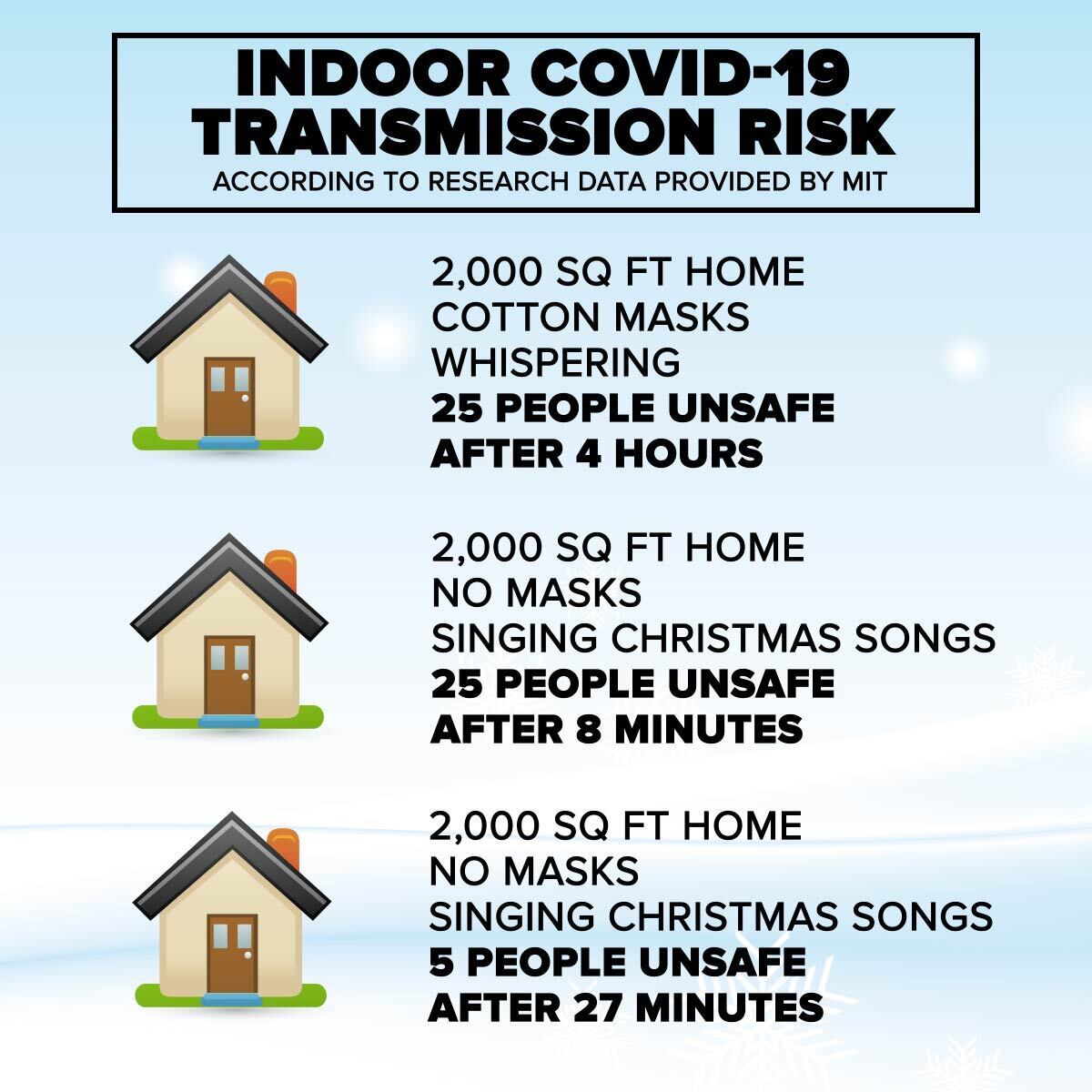 INDOOR COVID-19 TRANSMISSION RISK
ACCORDING TO RESEARCH DATA PROVIDED BY MIT

2,000 SQ FT HOME
COTTON MASKS
WHISPERING
25 PEOPLE UNSAFE
AFTER 4 HOURS

2,000 SQ FT HOME
NO MASKS
SINGING CHRISTMAS SONGS
25 PEOPLE UNSAFE
AFTER 8 MINUTES

2,000 SQ FT HOME
NO MASKS
SINGING CHRISTMAS SONGS
5 PEOPLE UNSAFE
AFTER 27 MINUTES